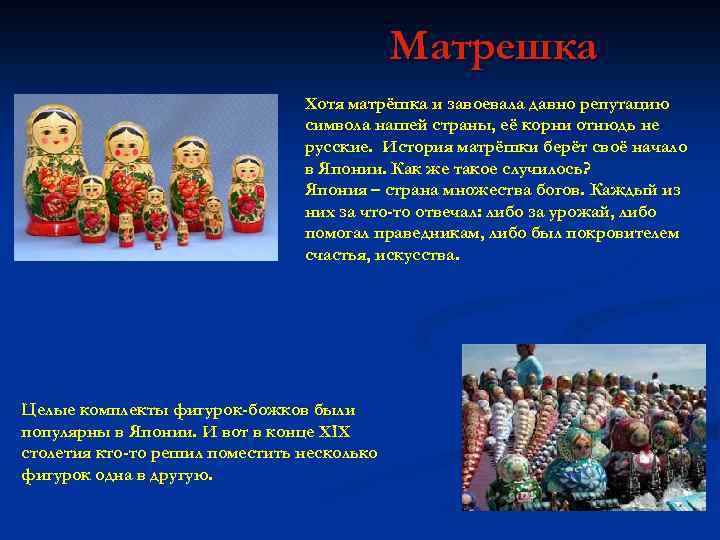 Матрешка

Хотя матрёшка и завоевала давно репутацию символа нашей страны, её корни отнюдь не русские. История матрёшки берёт своё начало в Японии. Как же такое случилось?
Япония – страна множества богов. Каждый из них за что-то отвечал: либо за урожай, либо помогал праведникам, либо был покровителем счастья, искусства.

Целые комплекты фигурок-божков были популярны в Японии. И вот в конце XIX столетия кто-то решил поместить несколько фигурок одна в другую.